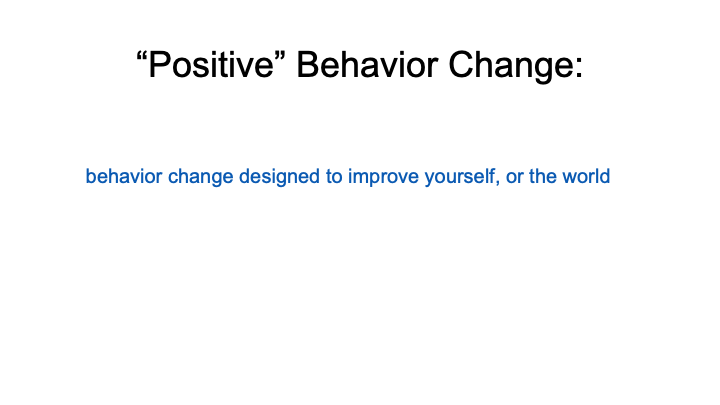 “Positive” Behavior Change:

behavior change designed to improve yourself, or the world